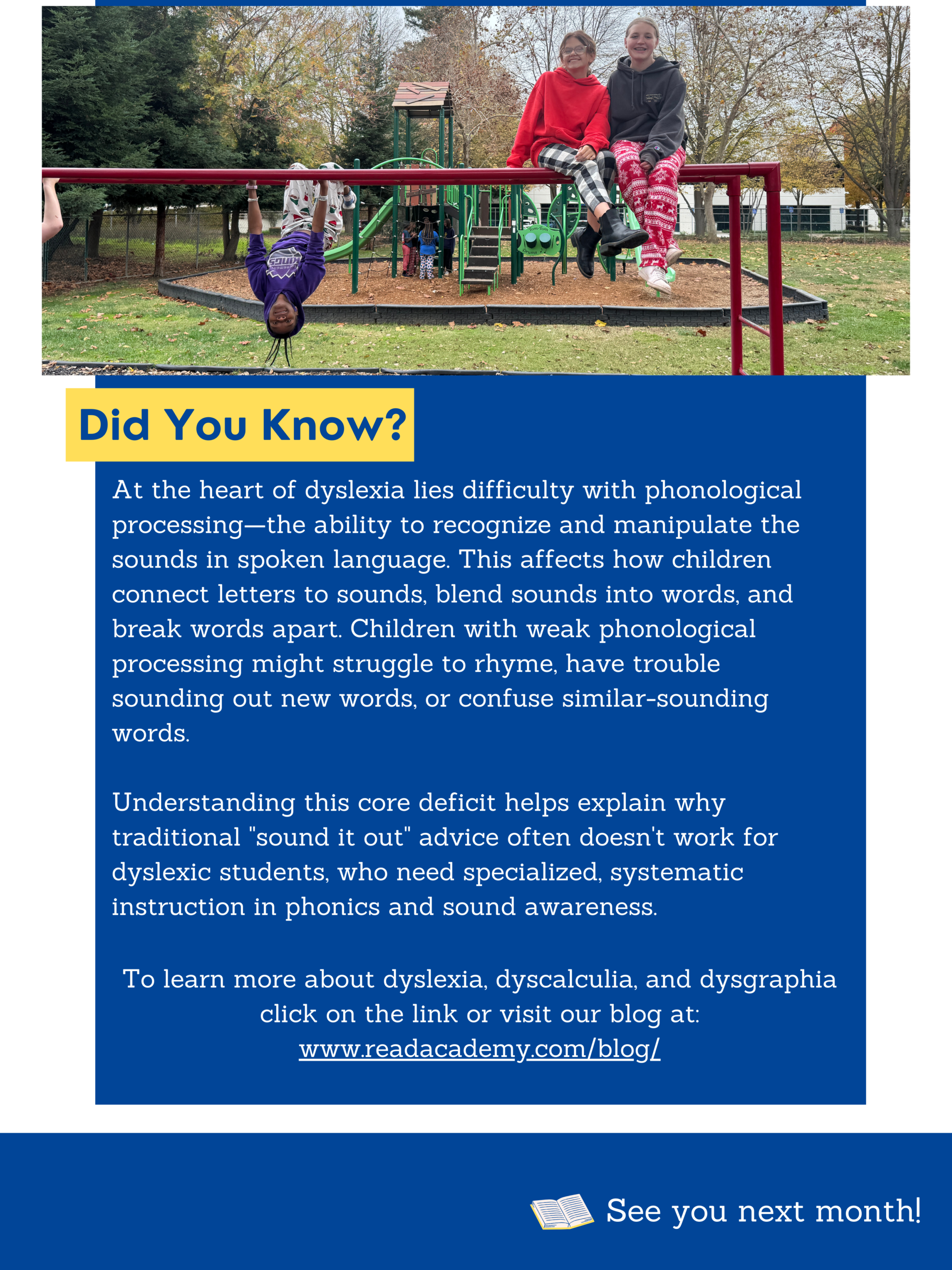 Did You Know?

At the heart of dyslexia lies difficulty with phonological processing—the ability to recognize and manipulate the sounds in spoken language. This affects how children connect letters to sounds, blend sounds into words, and break words apart. Children with weak phonological processing might struggle to rhyme, have trouble sounding out new words, or confuse similar-sounding words.

Understanding this core deficit helps explain why traditional "sound it out" advice often doesn't work for dyslexic students, who need specialized, systematic instruction in phonics and sound awareness.

To learn more about dyslexia, dyscalculia, and dysgraphia click on the link or visit our blog at:
www.readacademy.com/blog/

See you next month!